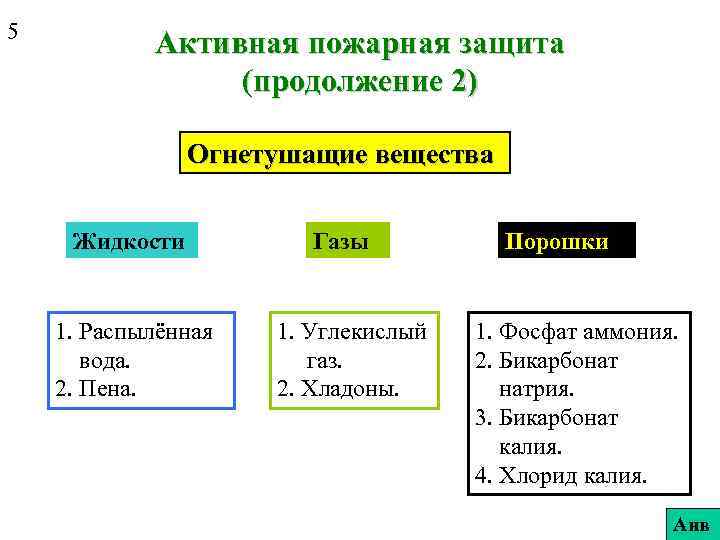 5

Активная пожарная защита (продолжение 2)

Огнетушащие вещества

Жидкости

Газы

Порошки

1. Распылённая вода.
2. Пена.

1. Углекислый газ.
2. Хладоны.

1. Фосфат аммония.
2. Бикарбонат натрия.
3. Бикарбонат калия.
4. Хлорид калия.

Анв